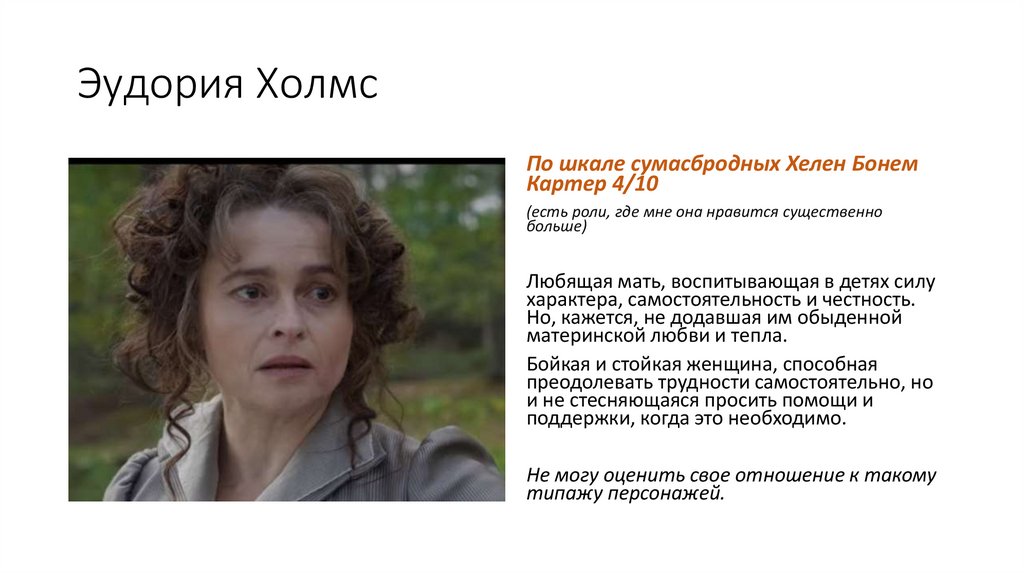 Эудория Холмс

По шкале сумасбродных Хелен Бонем Картер 4/10

(есть роли, где мне она нравится существенно больше)

Любящая мать, воспитывающая в детях силу характера, самостоятельность и честность. Но, кажется, не додавшая им обыденной материнской любви и тепла.

Бойкая и стойкая женщина, способная преодолевать трудности самостоятельно, но и не стесняющаяся просить помощи и поддержки, когда это необходимо.

Не могу оценить свое отношение к такому типажу персонажей.